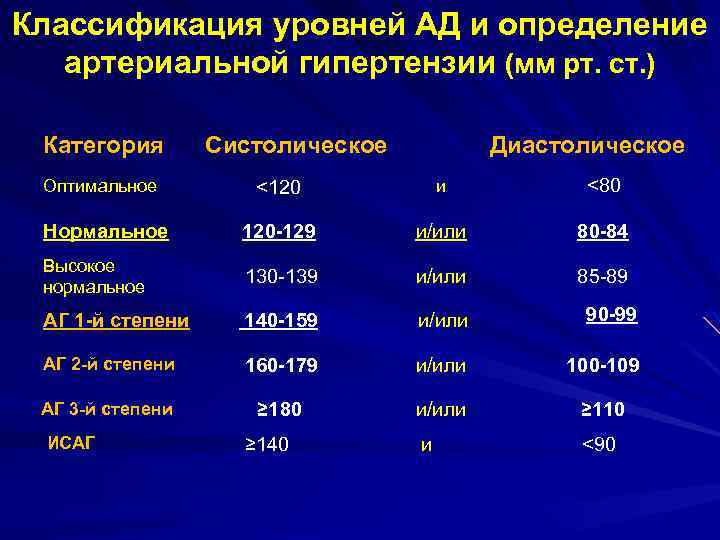 Классификация уровней АД и определение артериальной гипертензии (мм рт. ст.)

| Категория | Систолическое | | Диастолическое |
|---|---|---|---|
| Оптимальное | <120 | и | <80 |
| Нормальное | 120-129 | и/или | 80-84 |
| Высокое нормальное | 130-139 | и/или | 85-89 |
| АГ 1-й степени | 140-159 | и/или | 90-99 |
| АГ 2-й степени | 160-179 | и/или | 100-109 |
| АГ 3-й степени | ≥180 | и/или | ≥110 |
| ИСАГ | ≥140 | и | <90 |